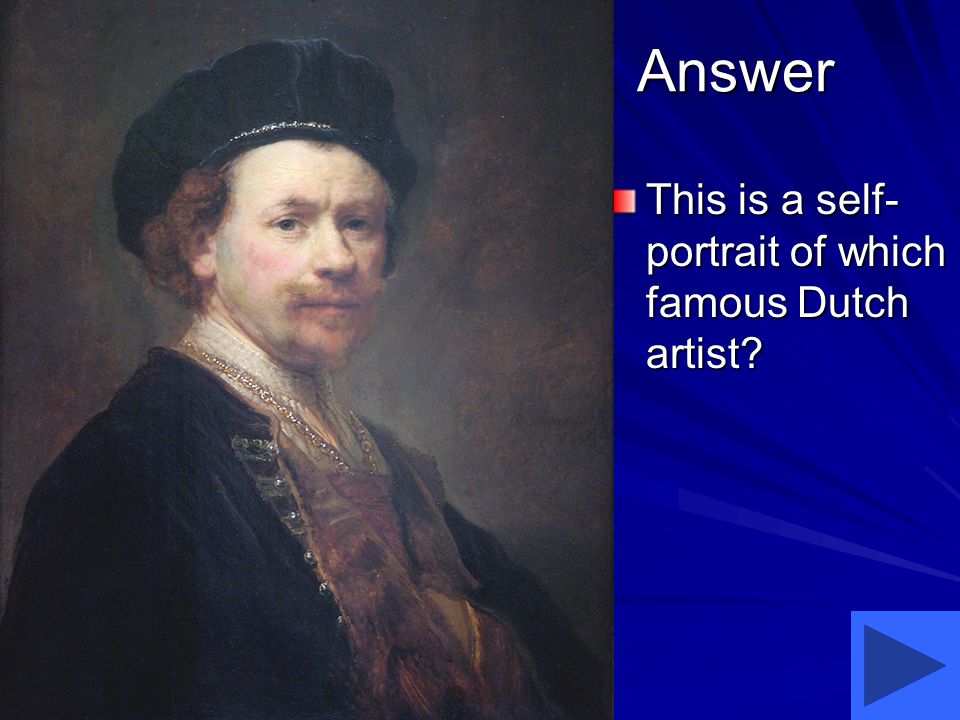 Answer

This is a self-portrait of which famous Dutch artist?